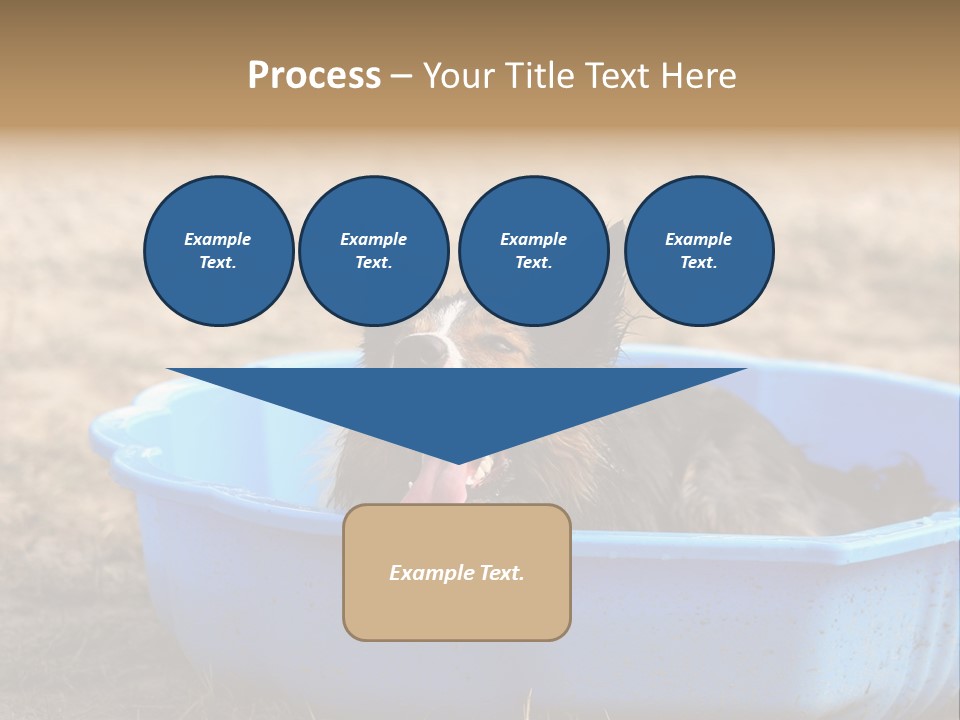 Process – Your Title Text Here

Example Text.

Example Text.

Example Text.

Example Text.

Example Text.